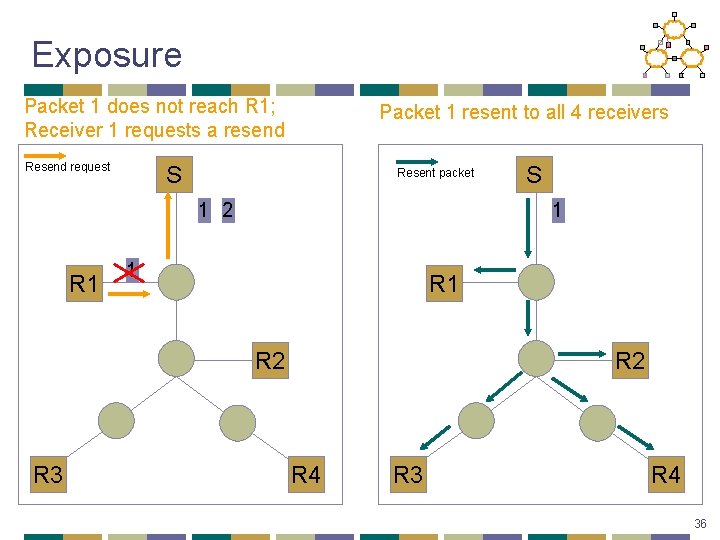 Exposure

Packet 1 does not reach R1; Receiver 1 requests a resend

Resend request

S

1 2

1

R1

R2

R3

R4

Packet 1 resent to all 4 receivers

Resent packet

S

1

R1

R2

R3

R4

36